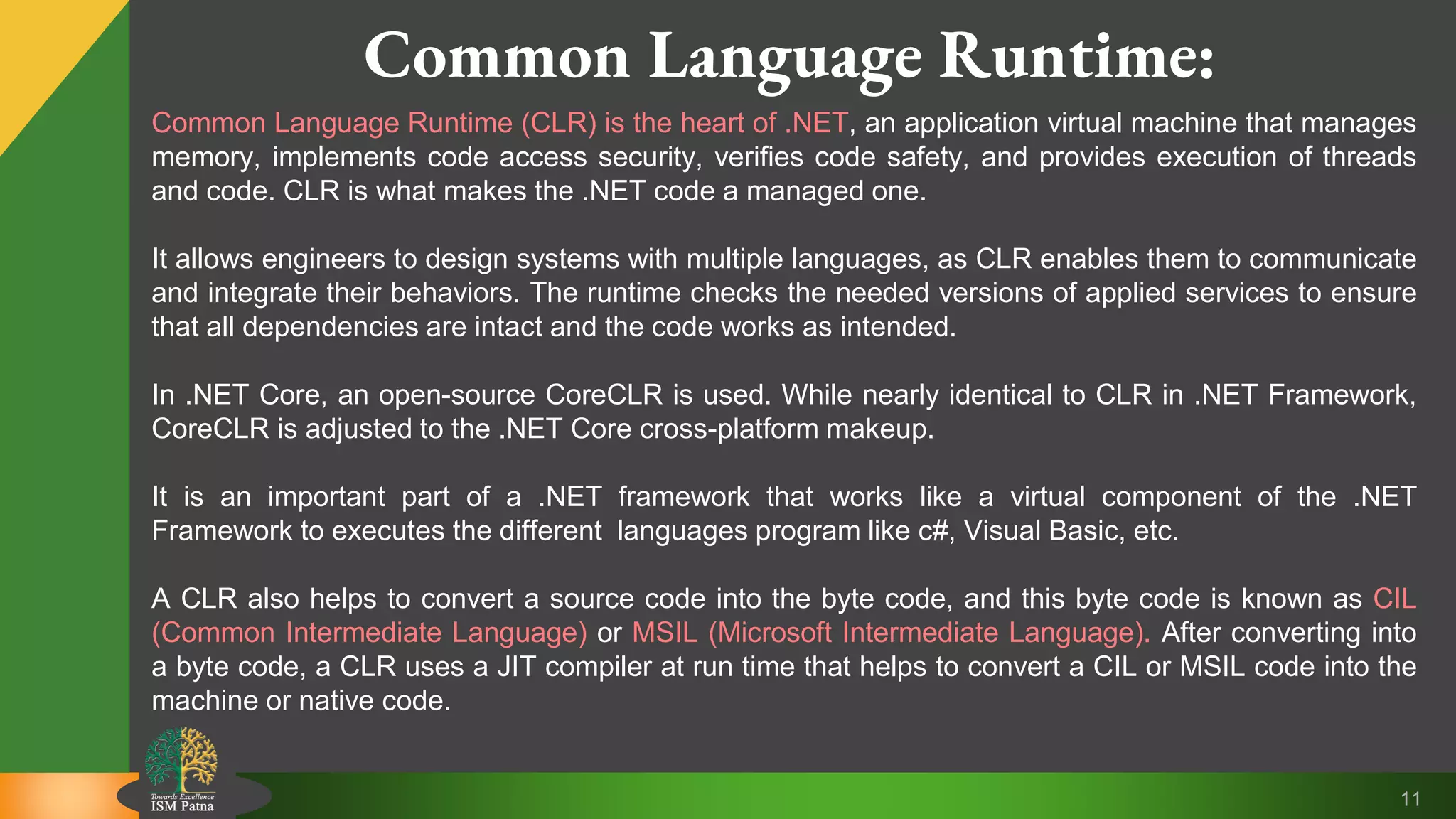 Common Language Runtime:

Common Language Runtime (CLR) is the heart of .NET, an application virtual machine that manages memory, implements code access security, verifies code safety, and provides execution of threads and code. CLR is what makes the .NET code a managed one.

It allows engineers to design systems with multiple languages, as CLR enables them to communicate and integrate their behaviors. The runtime checks the needed versions of applied services to ensure that all dependencies are intact and the code works as intended.

In .NET Core, an open-source CoreCLR is used. While nearly identical to CLR in .NET Framework, CoreCLR is adjusted to the .NET Core cross-platform makeup.

It is an important part of a .NET framework that works like a virtual component of the .NET Framework to executes the different languages program like c#, Visual Basic, etc.

A CLR also helps to convert a source code into the byte code, and this byte code is known as CIL (Common Intermediate Language) or MSIL (Microsoft Intermediate Language). After converting into a byte code, a CLR uses a JIT compiler at run time that helps to convert a CIL or MSIL code into the machine or native code.

Towards Excellence
ISM Patna

11